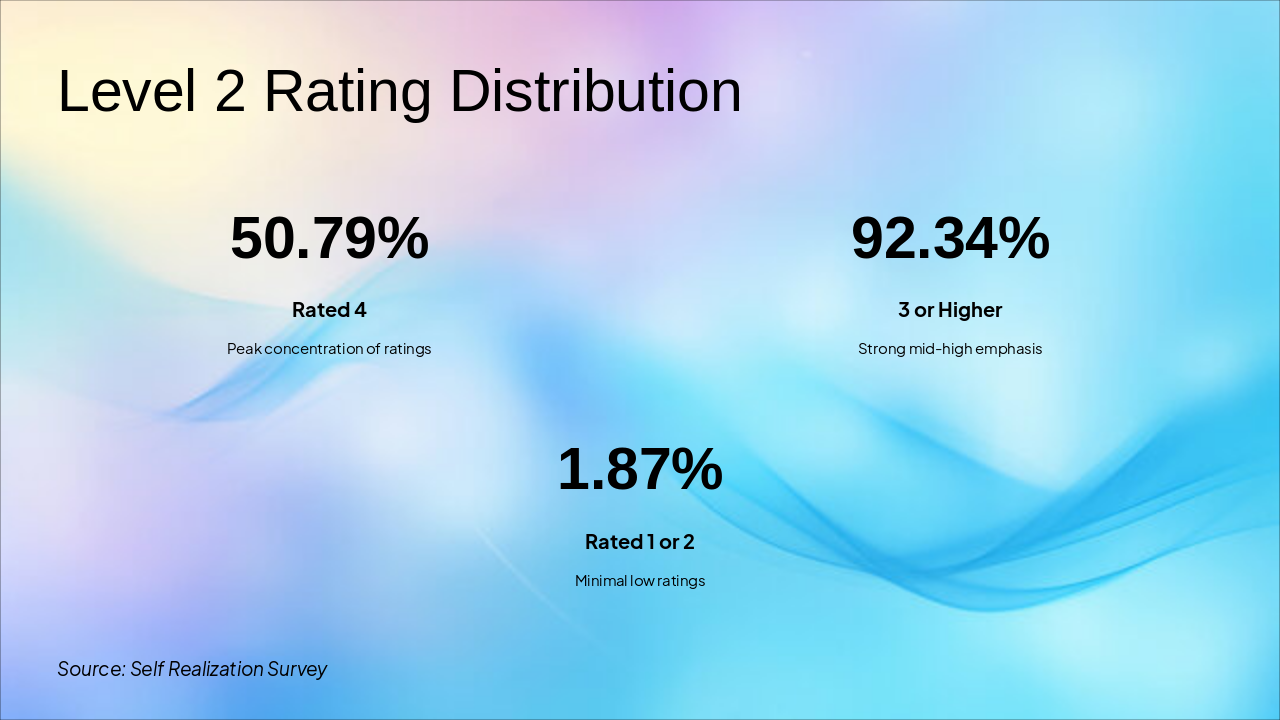 Level 2 Rating Distribution

50.79%

Rated 4

Peak concentration of ratings

92.34%

3 or Higher

Strong mid-high emphasis

1.87%

Rated 1 or 2

Minimal low ratings

Source: Self Realization Survey